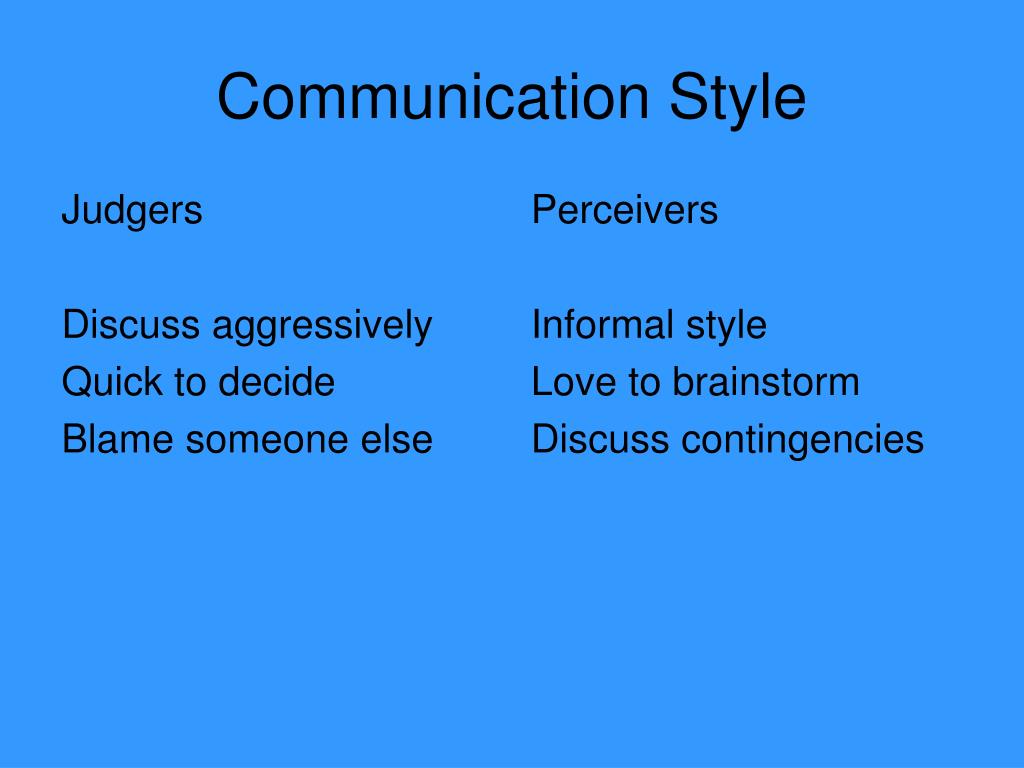 Communication Style

Judgers

Discuss aggressively
Quick to decide
Blame someone else

Perceivers

Informal style
Love to brainstorm
Discuss contingencies